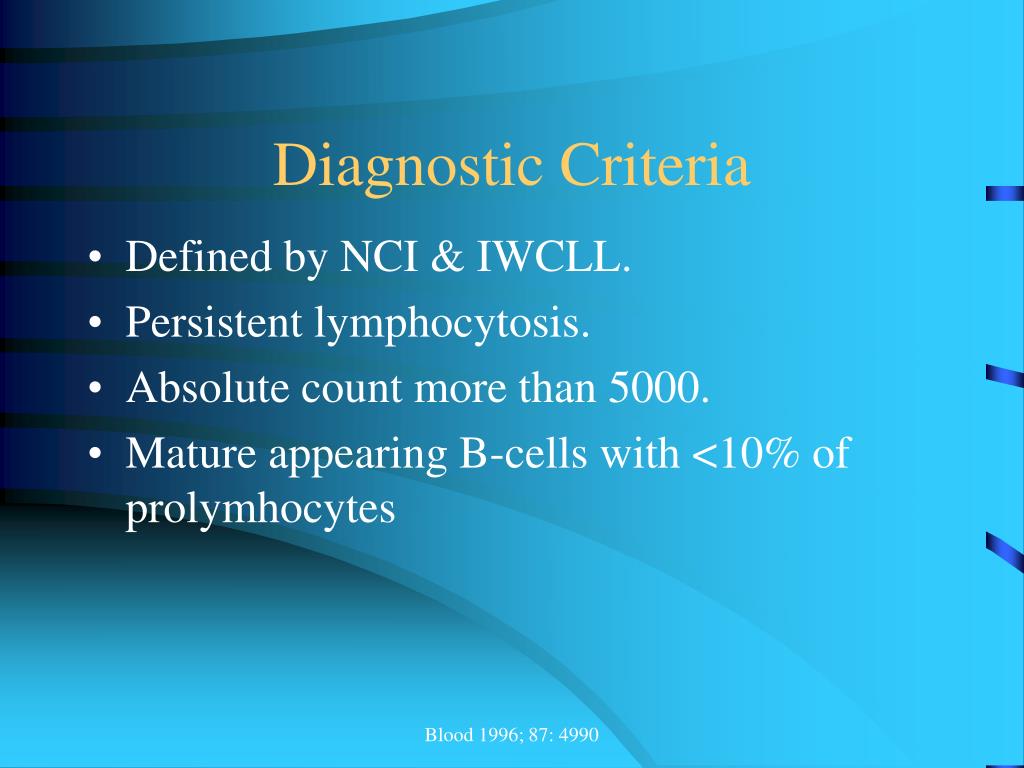 Diagnostic Criteria

• Defined by NCI & IWCLL.
• Persistent lymphocytosis.
• Absolute count more than 5000.
• Mature appearing B-cells with <10% of prolymhocytes

Blood 1996; 87: 4990